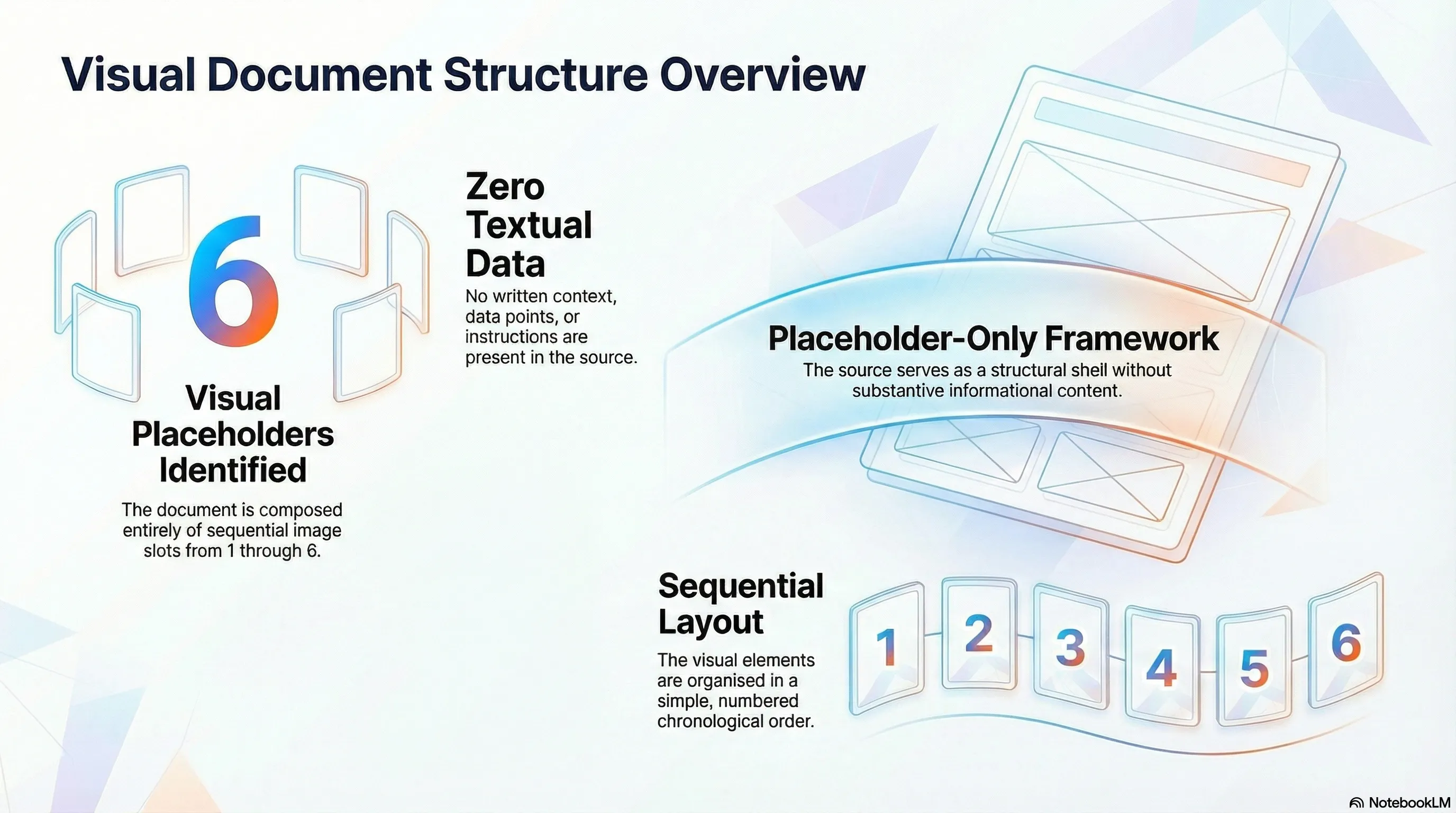 Visual Document Structure Overview

6

Visual Placeholders Identified

The document is composed entirely of sequential image slots from 1 through 6.

Zero Textual Data

No written context, data points, or instructions are present in the source.

Placeholder-Only Framework

The source serves as a structural shell without substantive informational content.

Sequential Layout

The visual elements are organised in a simple, numbered chronological order.

1 2 3 4 5 6

NotebookLM